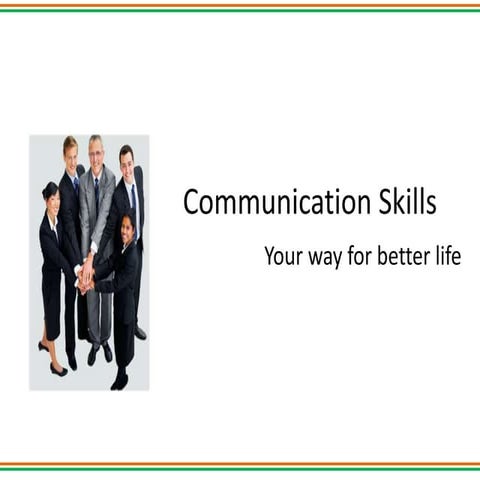 Communication Skills

Your way for better life